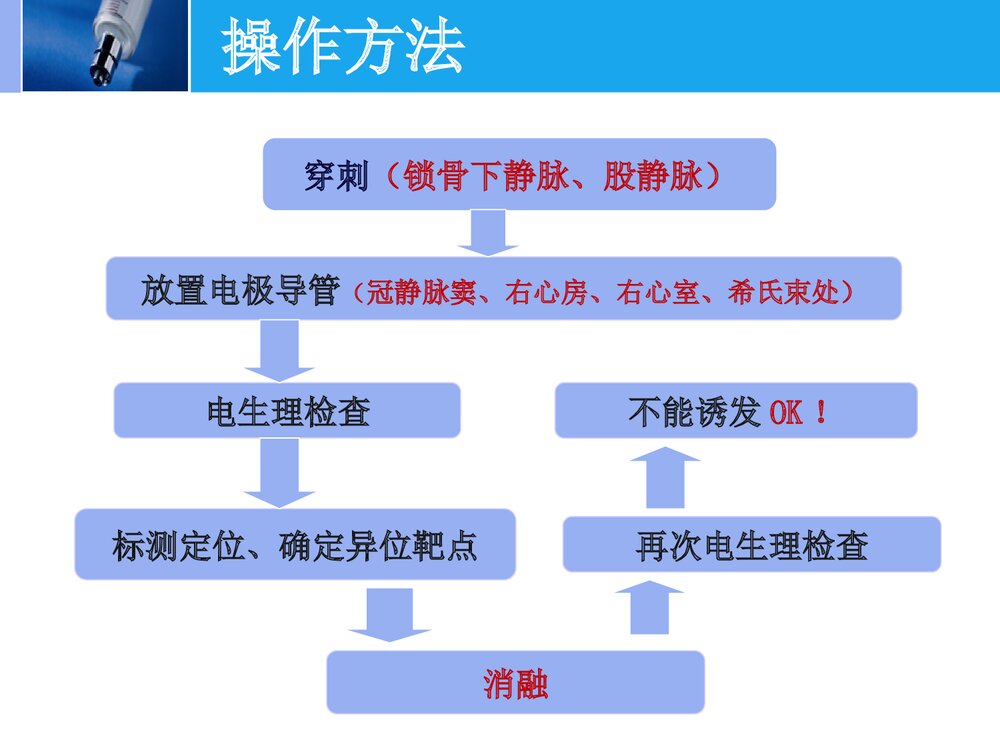 操作方法

穿刺（锁骨下静脉、股静脉）

放置电极导管（冠静脉窦、右心房、右心室、希氏束处）

电生理检查

标测定位、确定异位靶点

消融

再次电生理检查

不能诱发 OK！